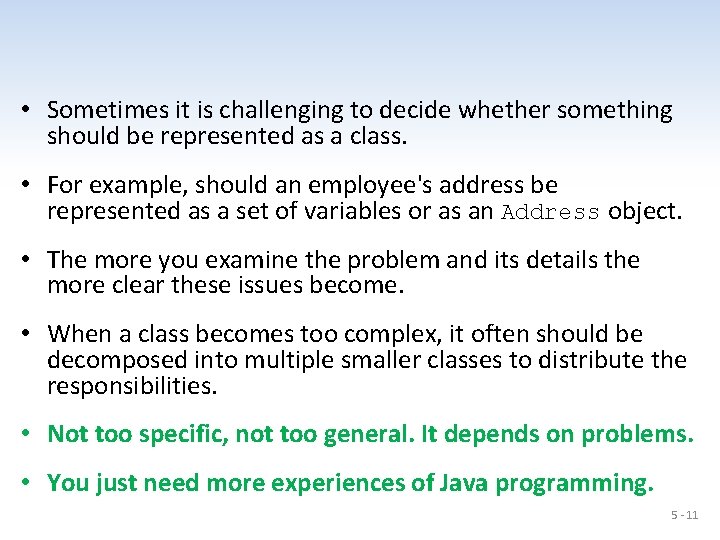 • Sometimes it is challenging to decide whether something should be represented as a class.

• For example, should an employee's address be represented as a set of variables or as an Address object.

• The more you examine the problem and its details the more clear these issues become.

• When a class becomes too complex, it often should be decomposed into multiple smaller classes to distribute the responsibilities.

• Not too specific, not too general. It depends on problems.

• You just need more experiences of Java programming.

5 - 11